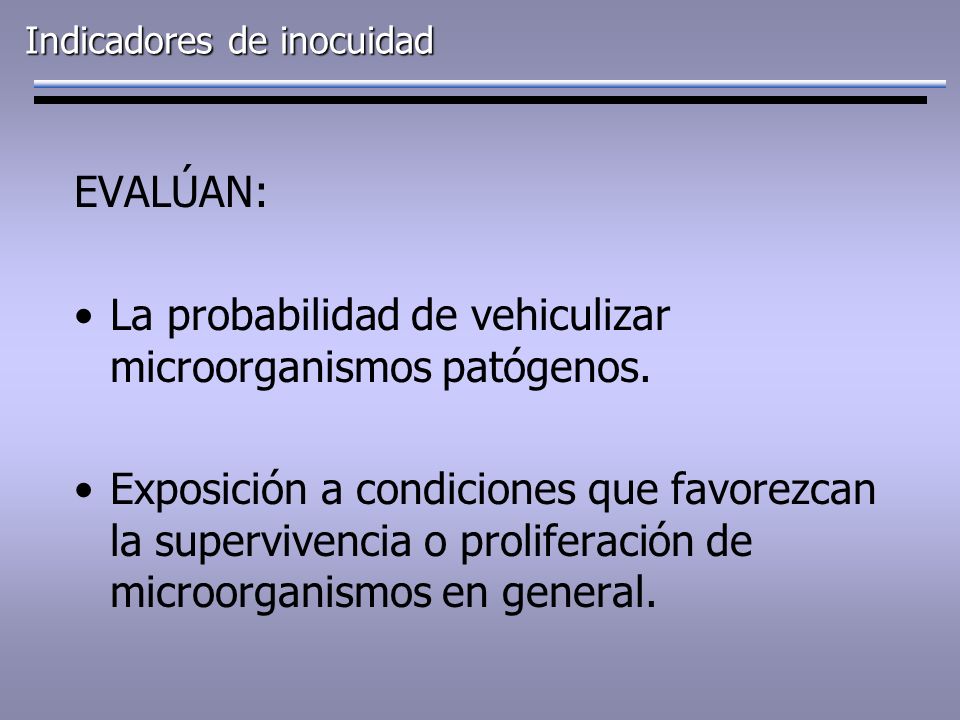 Indicadores de inocuidad

EVALÚAN:

• La probabilidad de vehiculizar microorganismos patógenos.

• Exposición a condiciones que favorezcan la supervivencia o proliferación de microorganismos en general.